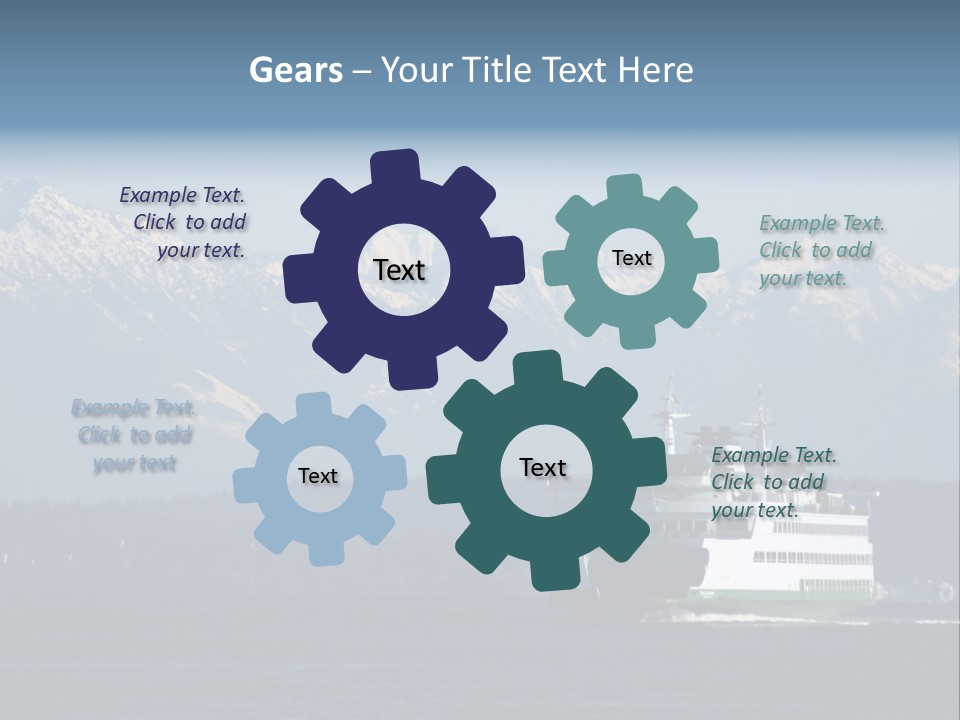 Gears – Your Title Text Here

Example Text. Click to add your text.

Text

Text

Example Text. Click to add your text.

Example Text. Click to add your text

Text

Text

Example Text. Click to add your text.